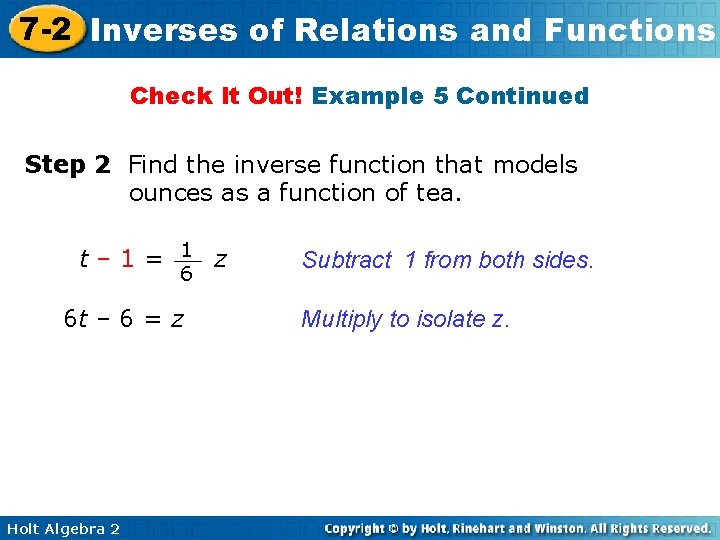 7-2 Inverses of Relations and Functions

Check It Out! Example 5 Continued

Step 2 Find the inverse function that models ounces as a function of tea.

$t - 1 = \frac{1}{6} z$ Subtract 1 from both sides.

$6t - 6 = z$ Multiply to isolate z.

Holt Algebra 2

Copyright © by Holt, Rinehart and Winston. All Rights Reserved.